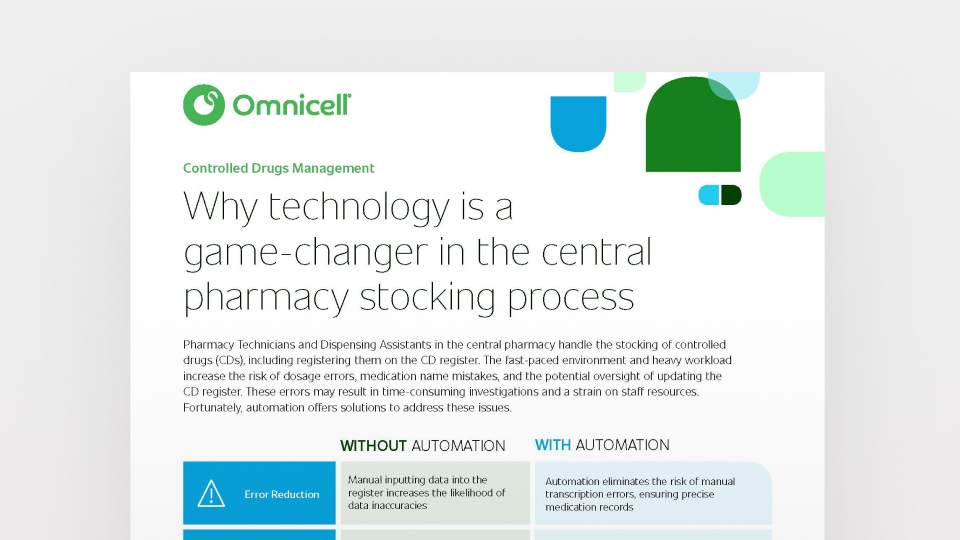 Omnicell

Controlled Drugs Management

Why technology is a game-changer in the central pharmacy stocking process

Pharmacy Technicians and Dispensing Assistants in the central pharmacy handle the stocking of controlled drugs (CDs), including registering them on the CD register. The fast-paced environment and heavy workload increase the risk of dosage errors, medication name mistakes, and the potential oversight of updating the CD register. These errors may result in time-consuming investigations and a strain on staff resources. Fortunately, automation offers solutions to address these issues.

| | WITHOUT AUTOMATION | WITH AUTOMATION |
|---|---|---|
| Error Reduction | Manual inputting data into the register increases the likelihood of data inaccuracies | Automation eliminates the risk of manual transcription errors, ensuring precise medication records |